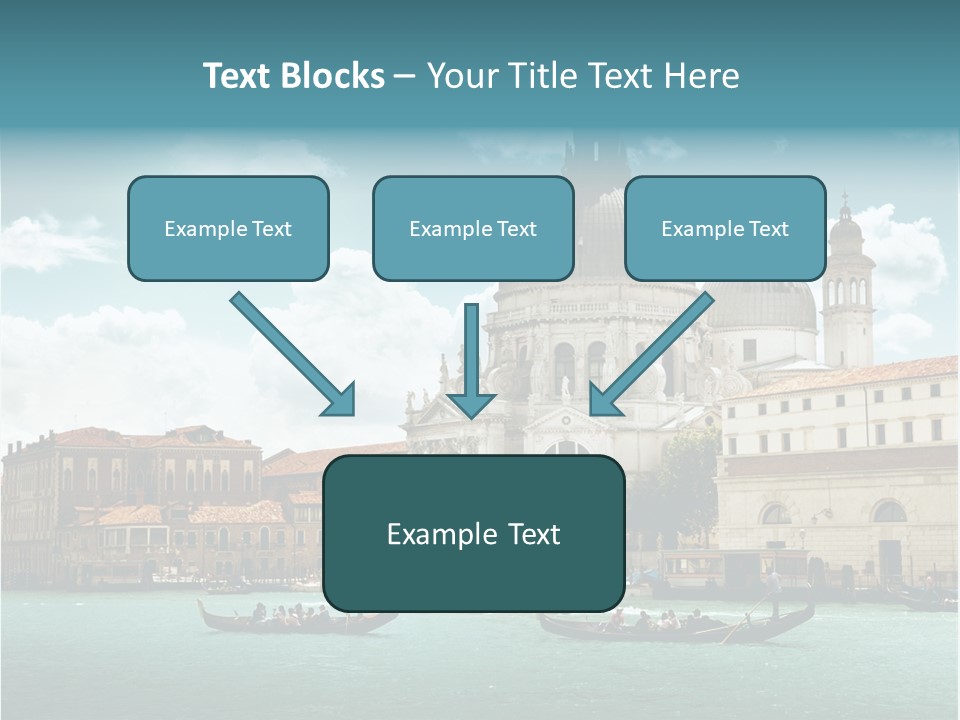 Text Blocks – Your Title Text Here

Example Text

Example Text

Example Text

Example Text